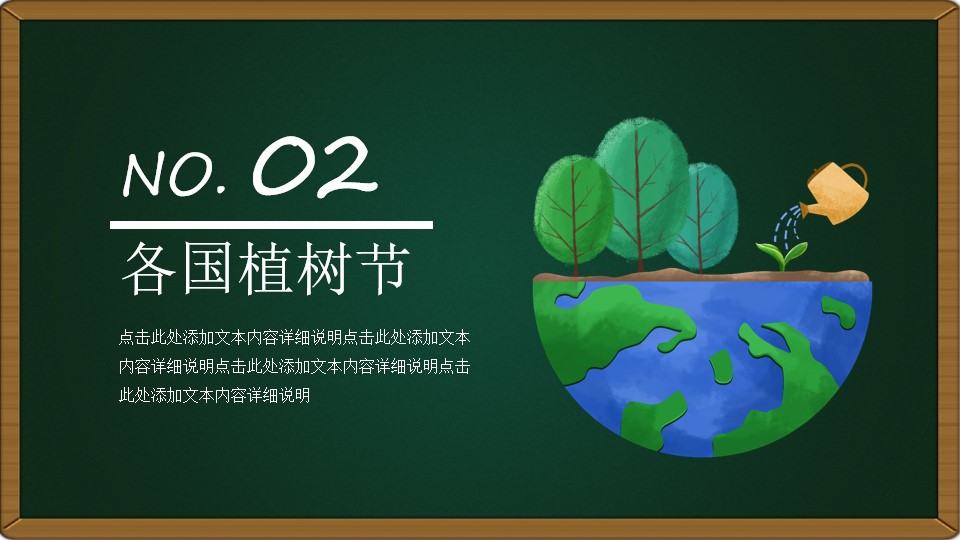 NO. 02

各国植树节

点击此处添加文本内容详细说明点击此处添加文本内容详细说明点击此处添加文本内容详细说明点击此处添加文本内容详细说明